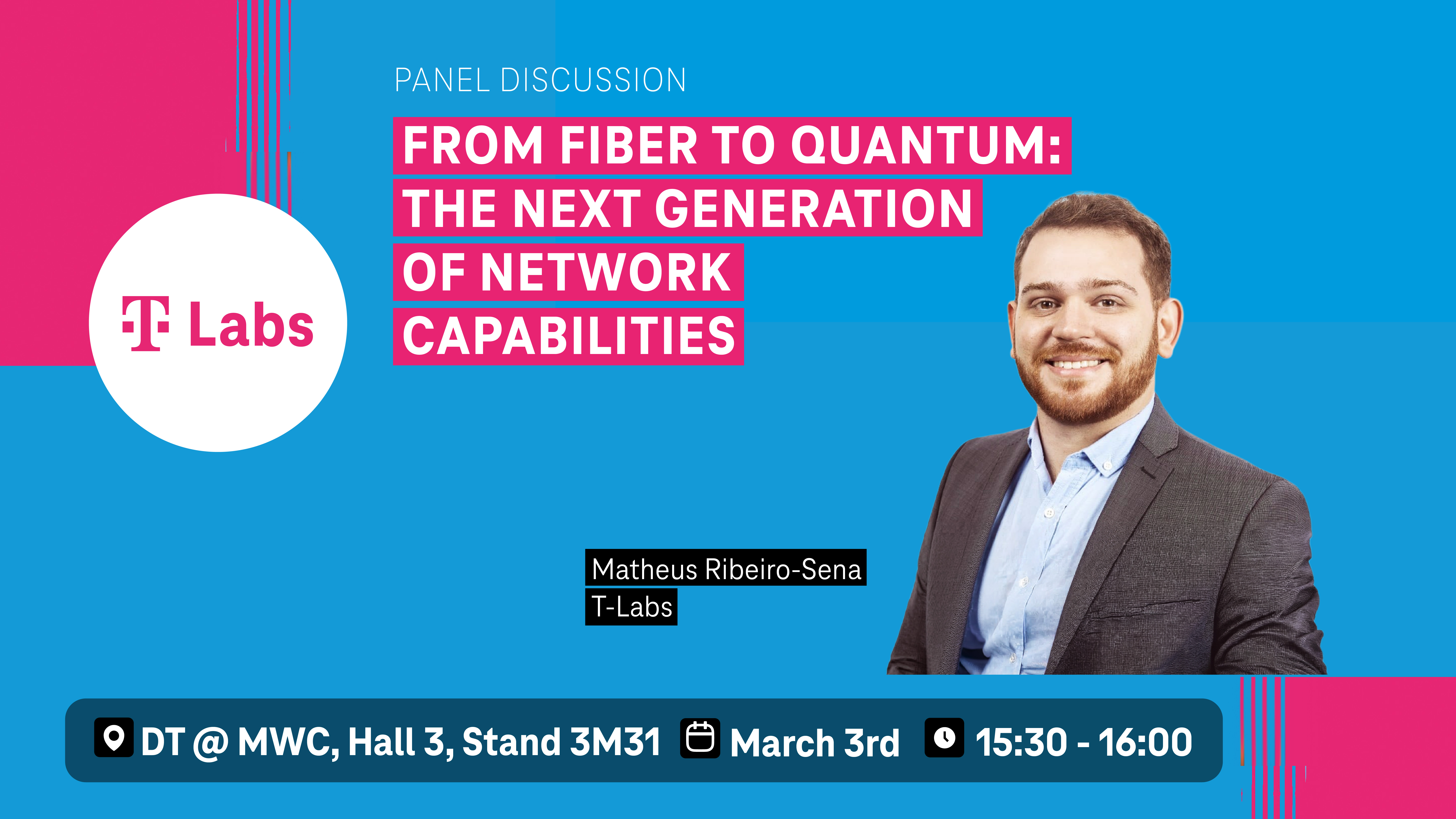 T Labs

PANEL DISCUSSION

FROM FIBER TO QUANTUM: THE NEXT GENERATION OF NETWORK CAPABILITIES

Matheus Ribeiro-Sena
T-Labs

DT @ MWC, Hall 3, Stand 3M31 March 3rd 15:30 - 16:00